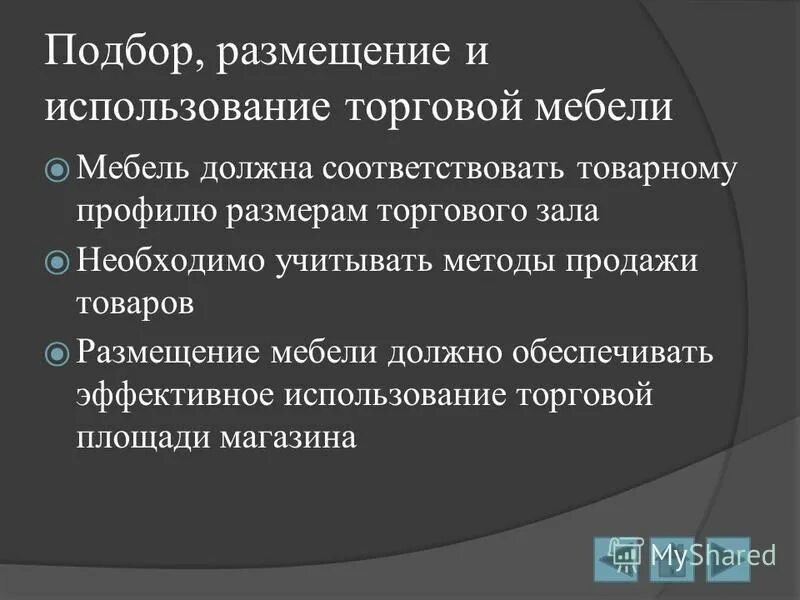 Подбор, размещение и использование торговой мебели

Мебель должна соответствовать товарному профилю размерам торгового зала

Необходимо учитывать методы продажи товаров

Размещение мебели должно обеспечивать эффективное использование торговой площади магазина

MyShared